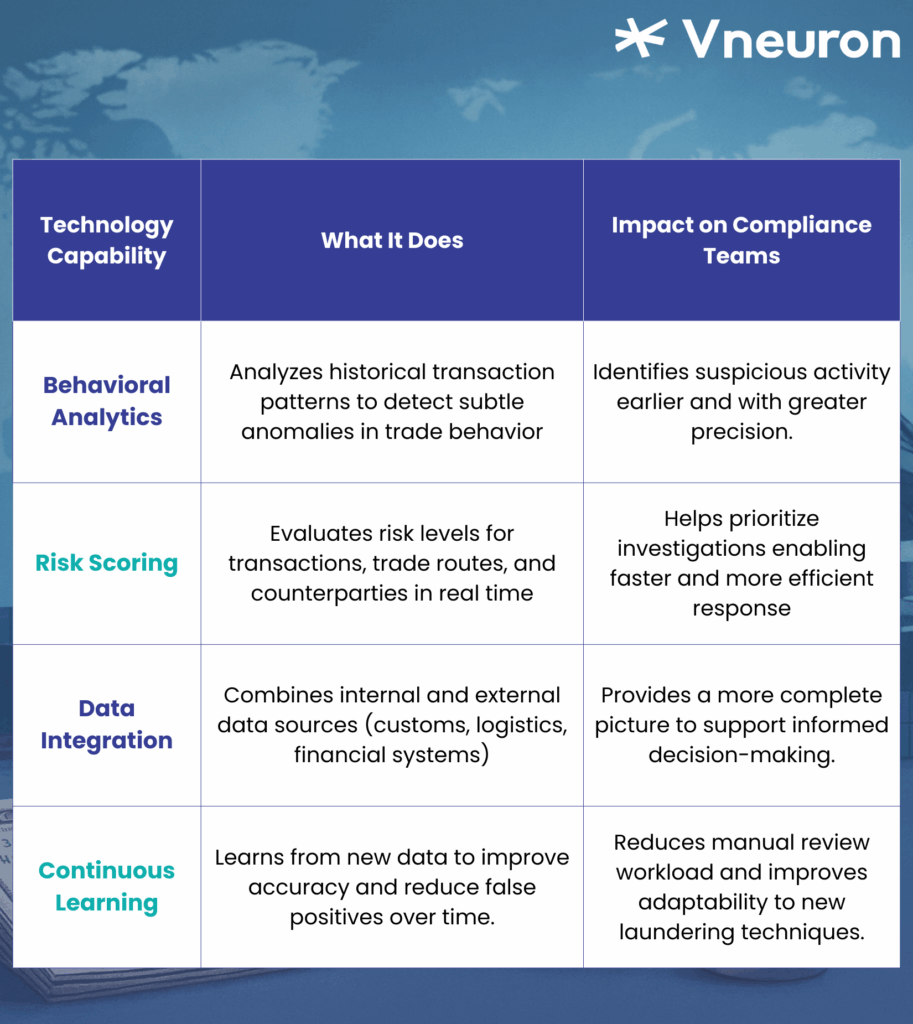 Vneuron

| Technology Capability | What It Does | Impact on Compliance Teams |
|---|---|---|
| Behavioral Analytics | Analyzes historical transaction patterns to detect subtle anomalies in trade behavior | Identifies suspicious activity earlier and with greater precision. |
| Risk Scoring | Evaluates risk levels for transactions, trade routes, and counterparties in real time | Helps prioritize investigations enabling faster and more efficient response |
| Data Integration | Combines internal and external data sources (customs, logistics, financial systems) | Provides a more complete picture to support informed decision-making. |
| Continuous Learning | Learns from new data to improve accuracy and reduce false positives over time. | Reduces manual review workload and improves adaptability to new laundering techniques. |